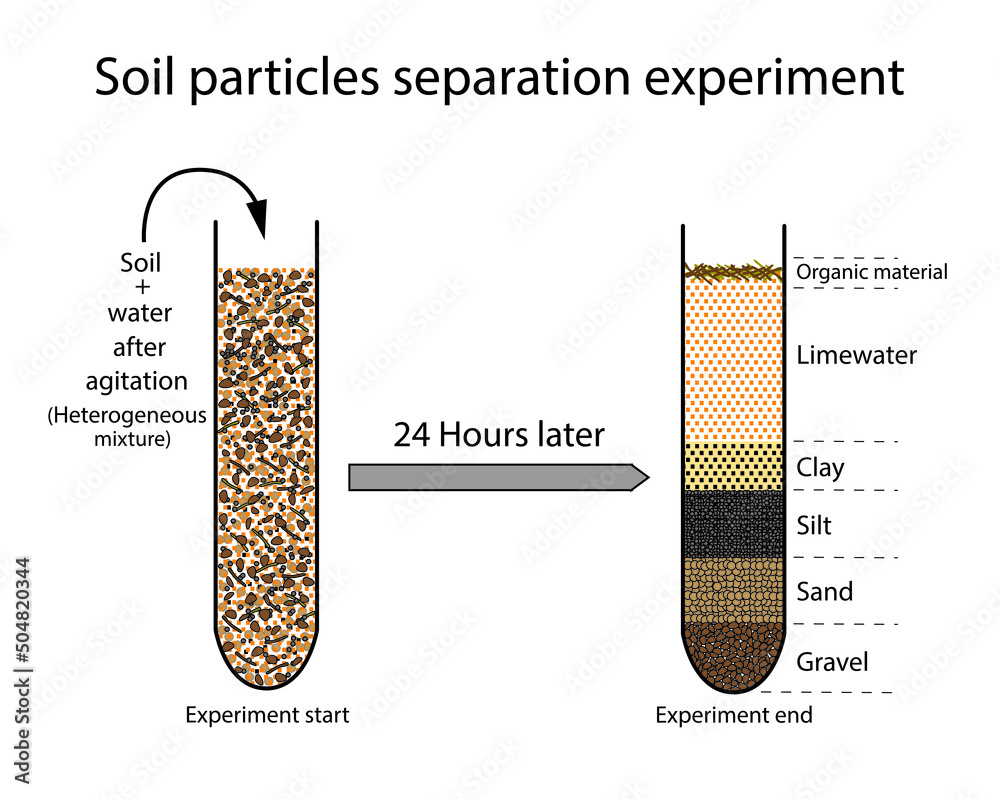 Soil particles separation experiment

Soil
+
water
after
agitation
(Heterogeneous mixture)

24 Hours later

Organic material
Limewater
Clay
Silt
Sand
Gravel

Experiment start

Experiment end

Adobe Stock | #504820344